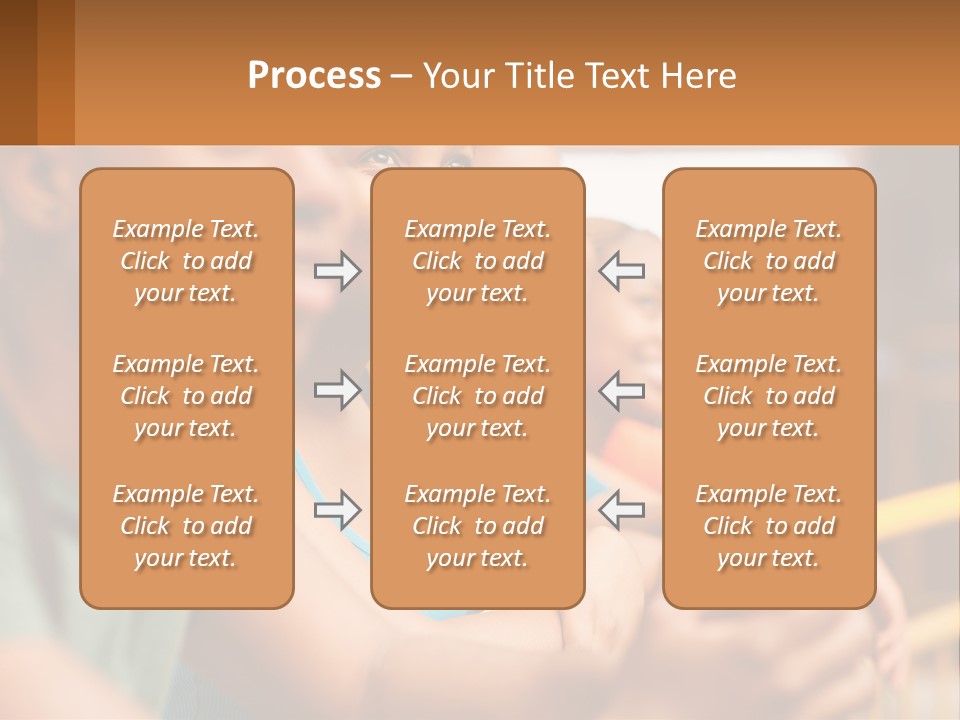 Process – Your Title Text Here

Example Text. Click to add your text.

Example Text. Click to add your text.

Example Text. Click to add your text.

Example Text. Click to add your text.

Example Text. Click to add your text.

Example Text. Click to add your text.

Example Text. Click to add your text.

Example Text. Click to add your text.

Example Text. Click to add your text.